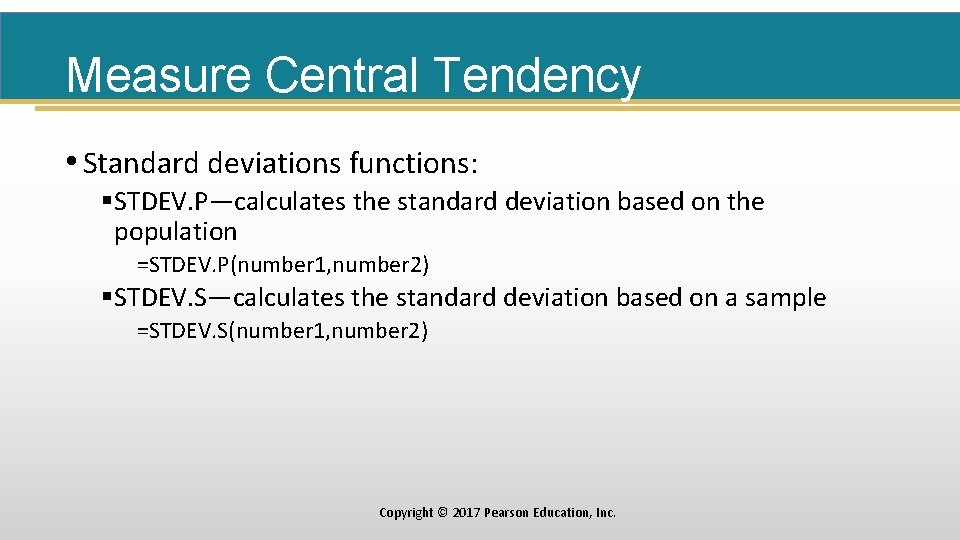 Measure Central Tendency

• Standard deviations functions:

▪ STDEV.P—calculates the standard deviation based on the population

=STDEV.P(number1,number2)

▪ STDEV.S—calculates the standard deviation based on a sample

=STDEV.S(number1,number2)

Copyright © 2017 Pearson Education, Inc.